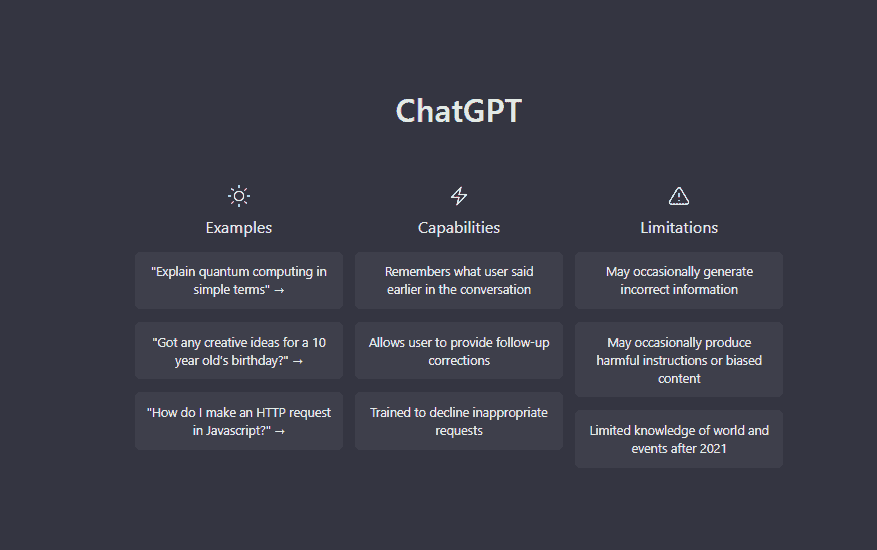 ChatGPT

Examples

"Explain quantum computing in simple terms" →

"Got any creative ideas for a 10 year old's birthday?" →

"How do I make an HTTP request in Javascript?" →

Capabilities

Remembers what user said earlier in the conversation

Allows user to provide follow-up corrections

Trained to decline inappropriate requests

Limitations

May occasionally generate incorrect information

May occasionally produce harmful instructions or biased content

Limited knowledge of world and events after 2021